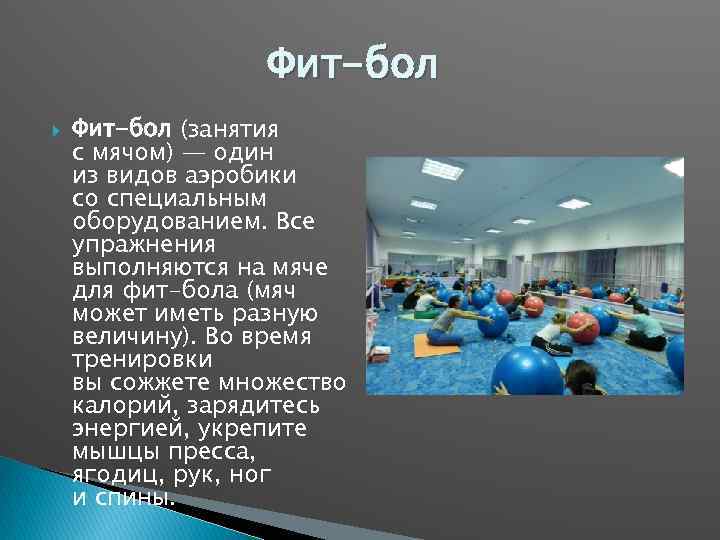 Фит-бол

Фит-бол (занятия с мячом) — один из видов аэробики со специальным оборудованием. Все упражнения выполняются на мяче для фит-бола (мяч может иметь разную величину). Во время тренировки вы сожжете множество калорий, зарядитесь энергией, укрепите мышцы пресса, ягодиц, рук, ног и спины.